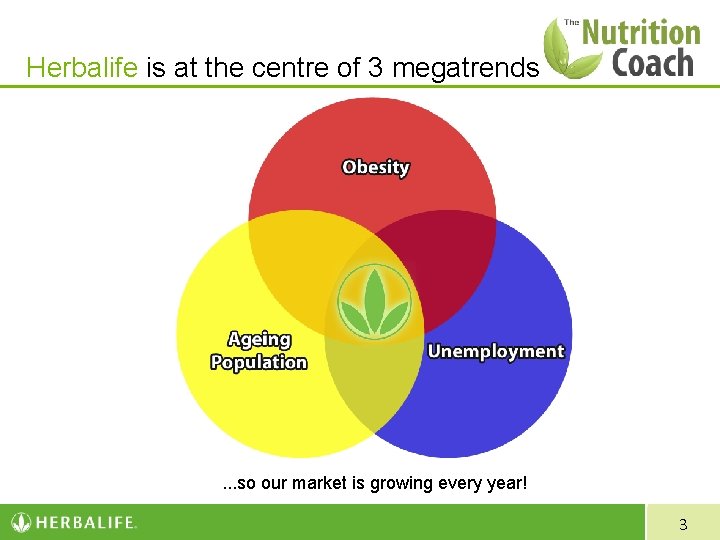 Herbalife is at the centre of 3 megatrends

The Nutrition Coach

Obesity

Ageing Population

Unemployment

...so our market is growing every year!

HERBALIFE.

3